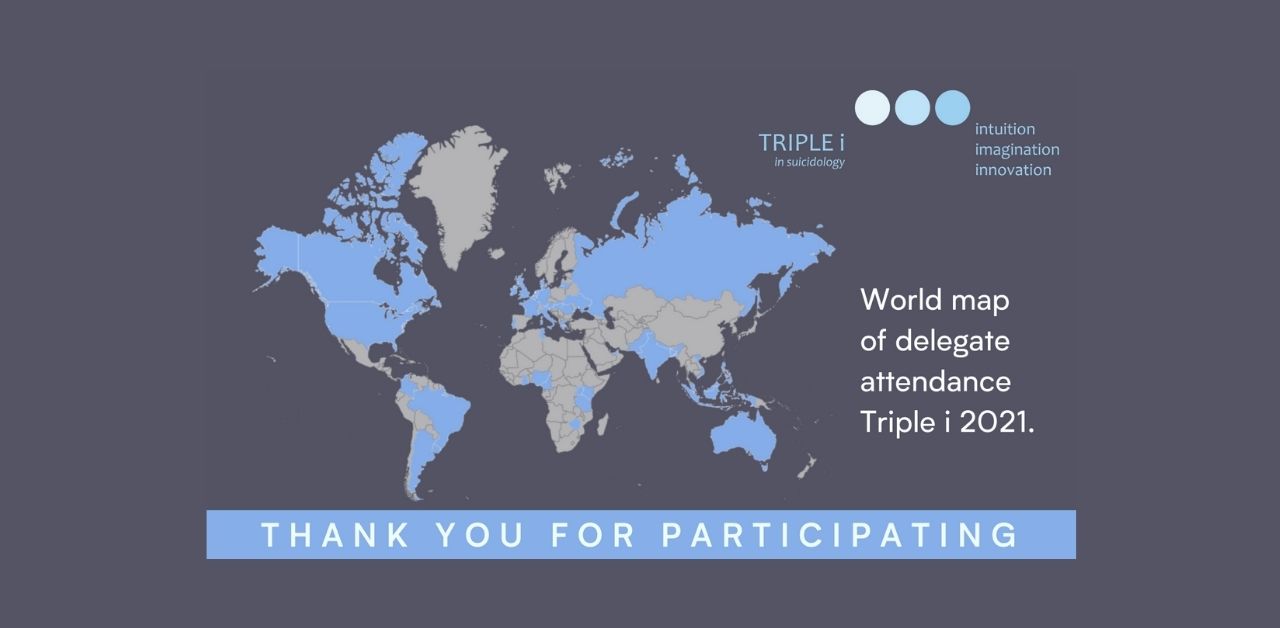 TRIPLE i
in suicidology

intuition
imagination
innovation

World map of delegate attendance Triple i 2021.

THANK YOU FOR PARTICIPATING